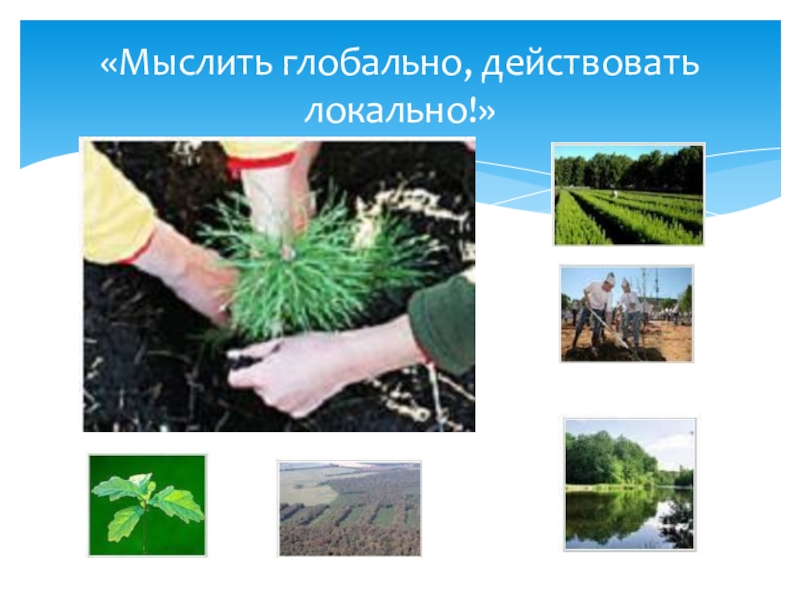 «Мыслить глобально, действовать локально!»